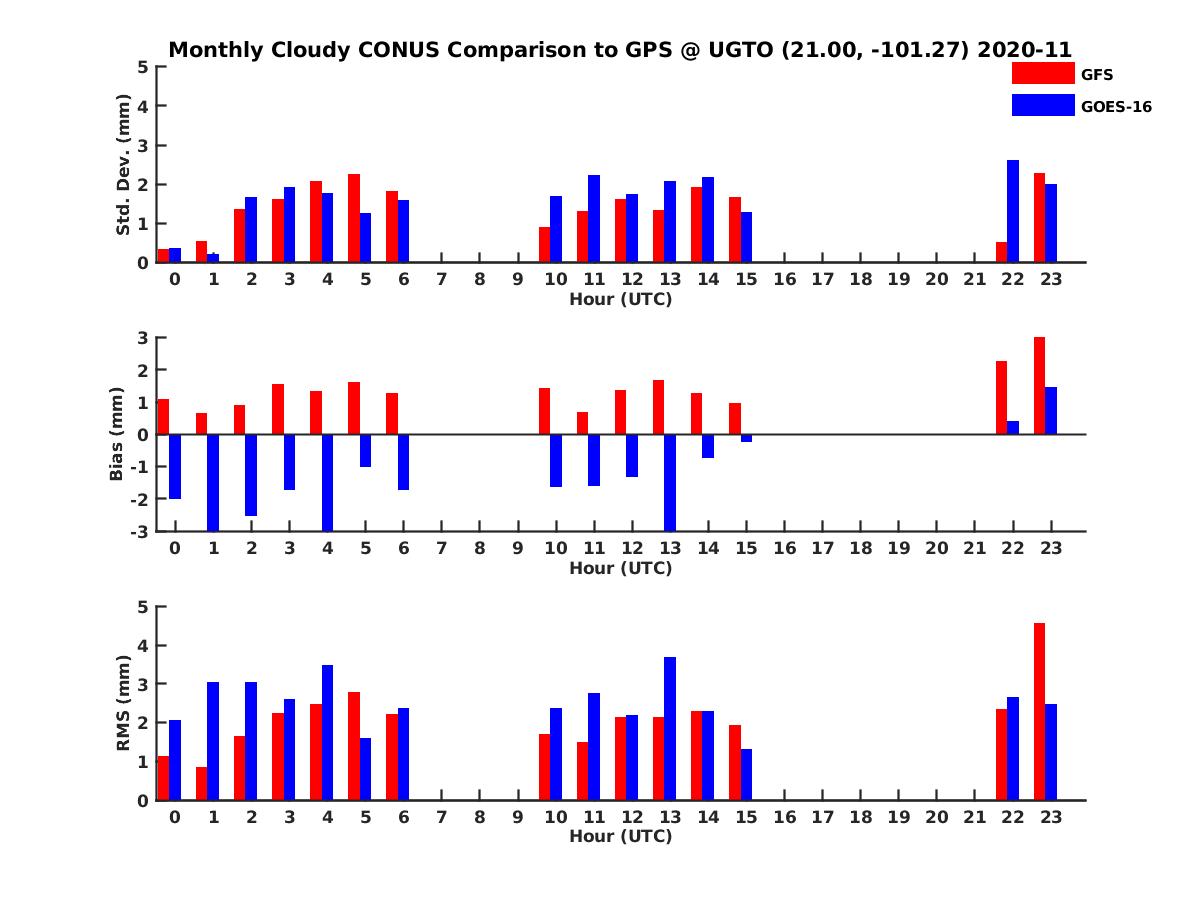 Monthly Cloudy CONUS Comparison to GPS @ UGTO (21.00, -101.27) 2020-11

GFS
GOES-16

Std. Dev. (mm)
5
4
3
2
1
0
0 1 2 3 4 5 6 7 8 9 10 11 12 13 14 15 16 17 18 19 20 21 22 23
Hour (UTC)

Bias (mm)
3
2
1
0
-1
-2
-3
0 1 2 3 4 5 6 7 8 9 10 11 12 13 14 15 16 17 18 19 20 21 22 23
Hour (UTC)

RMS (mm)
5
4
3
2
1
0
0 1 2 3 4 5 6 7 8 9 10 11 12 13 14 15 16 17 18 19 20 21 22 23
Hour (UTC)